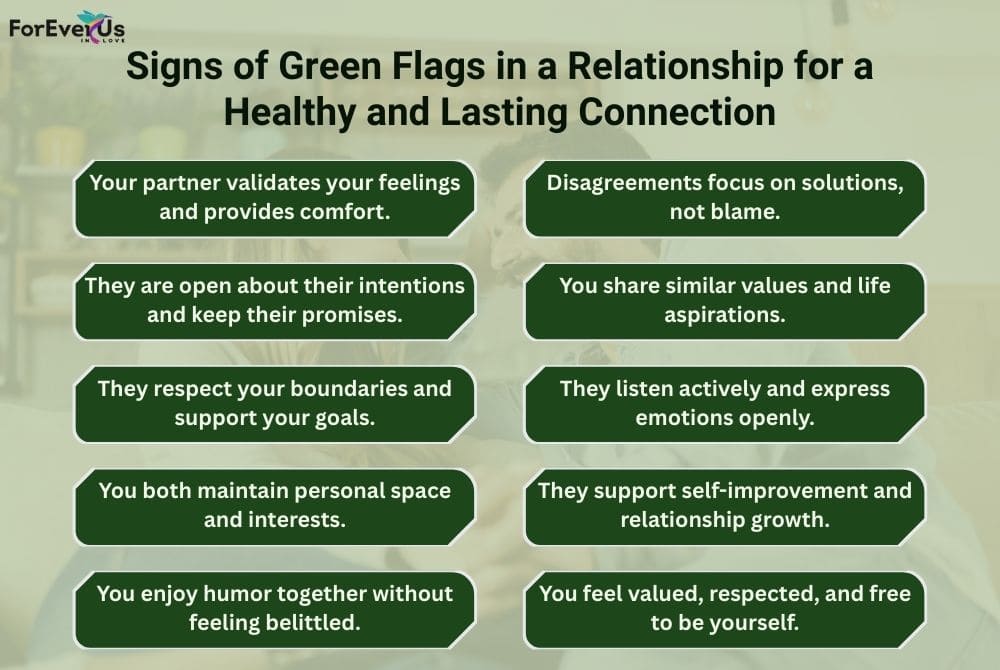 ForEverUs IN LOVE

Signs of Green Flags in a Relationship for a Healthy and Lasting Connection

Your partner validates your feelings and provides comfort.

They are open about their intentions and keep their promises.

They respect your boundaries and support your goals.

You both maintain personal space and interests.

You enjoy humor together without feeling belittled.

Disagreements focus on solutions, not blame.

You share similar values and life aspirations.

They listen actively and express emotions openly.

They support self-improvement and relationship growth.

You feel valued, respected, and free to be yourself.